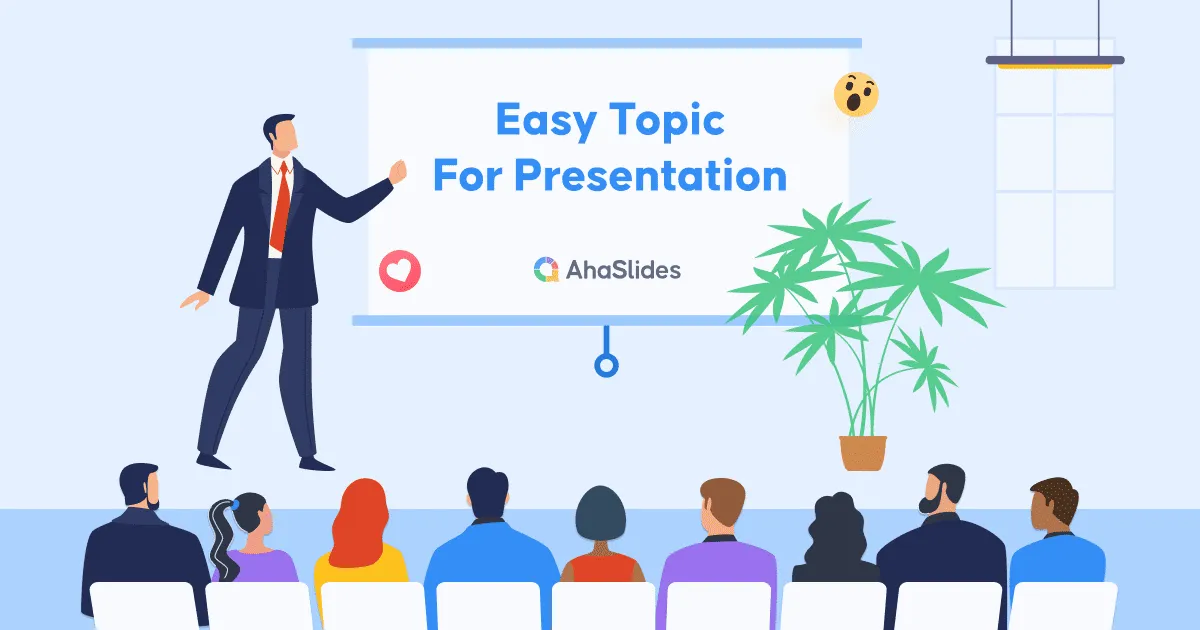 Easy Topic
For Presentation

AhaSlides